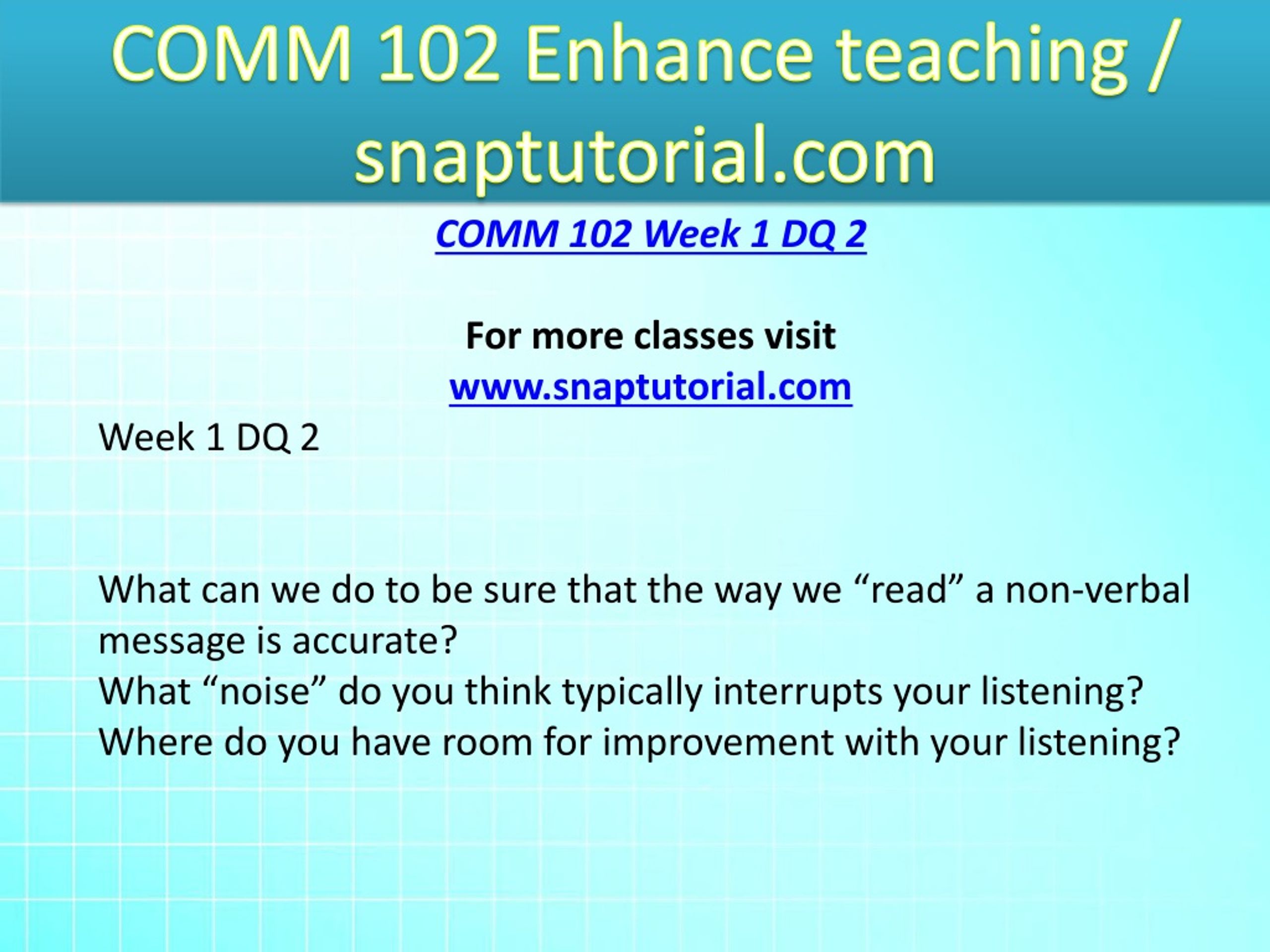 COMM 102 Enhance teaching / snaptutorial.com

COMM 102 Week 1 DQ 2

For more classes visit
www.snaptutorial.com

Week 1 DQ 2

What can we do to be sure that the way we “read” a non-verbal message is accurate?
What “noise” do you think typically interrupts your listening?
Where do you have room for improvement with your listening?